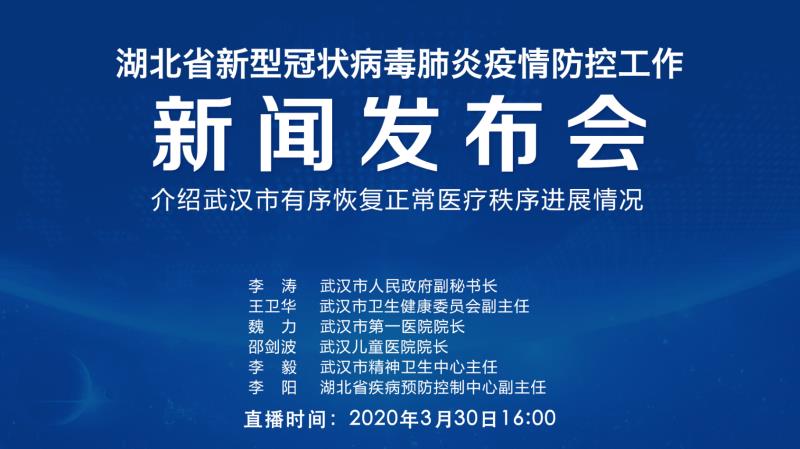 湖北省新型冠状病毒肺炎疫情防控工作

新闻发布会

介绍武汉市有序恢复正常医疗秩序进展情况

李　涛　武汉市人民政府副秘书长
王卫华　武汉市卫生健康委员会副主任
魏　力　武汉市第一医院院长
邵剑波　武汉儿童医院院长
李　毅　武汉市精神卫生中心主任
李　阳　湖北省疾病预防控制中心副主任

直播时间：2020年3月30日16:00